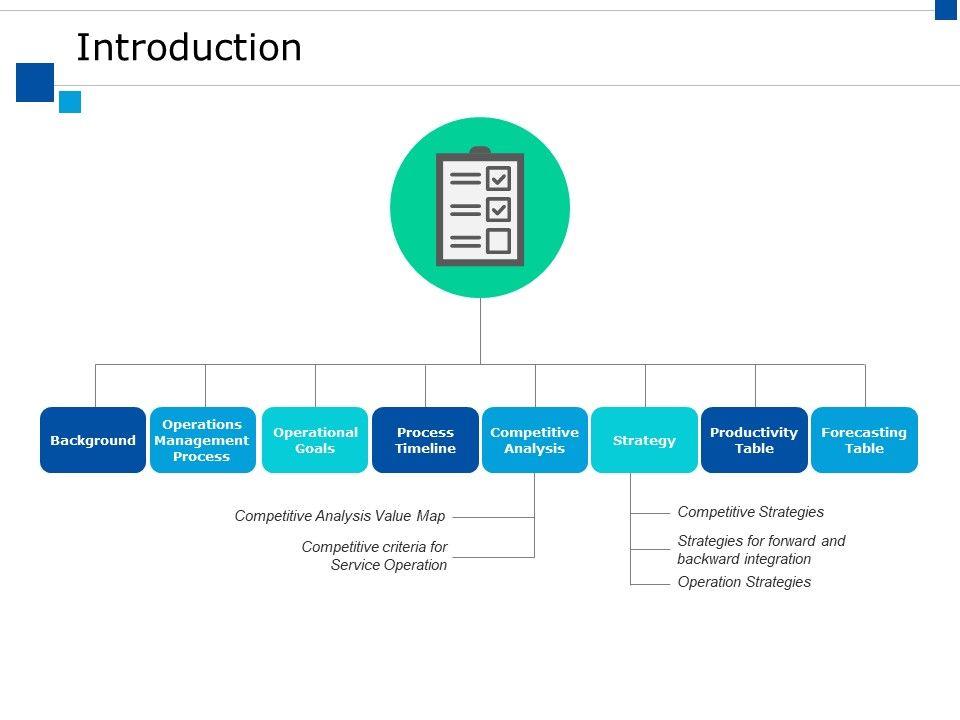 Introduction

Background

Operations Management Process

Operational Goals

Process Timeline

Competitive Analysis

Strategy

Productivity Table

Forecasting Table

Competitive Analysis Value Map

Competitive criteria for Service Operation

Competitive Strategies

Strategies for forward and backward integration

Operation Strategies